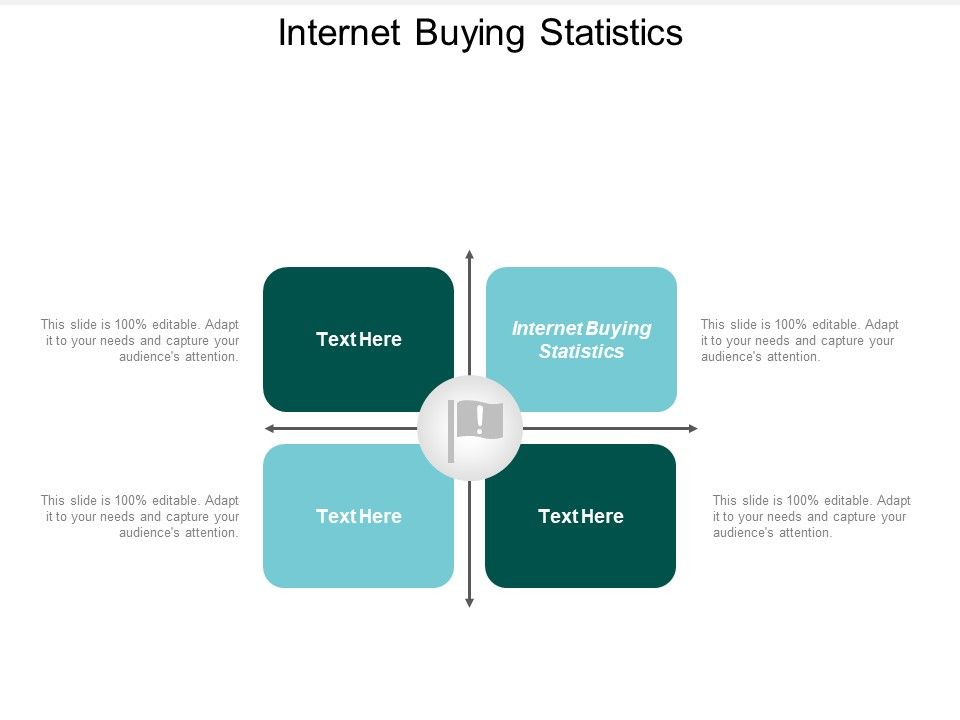 Internet Buying Statistics

This slide is 100% editable. Adapt it to your needs and capture your audience's attention.

Text Here

Internet Buying Statistics

This slide is 100% editable. Adapt it to your needs and capture your audience's attention.

This slide is 100% editable. Adapt it to your needs and capture your audience's attention.

Text Here

Text Here

This slide is 100% editable. Adapt it to your needs and capture your audience's attention.